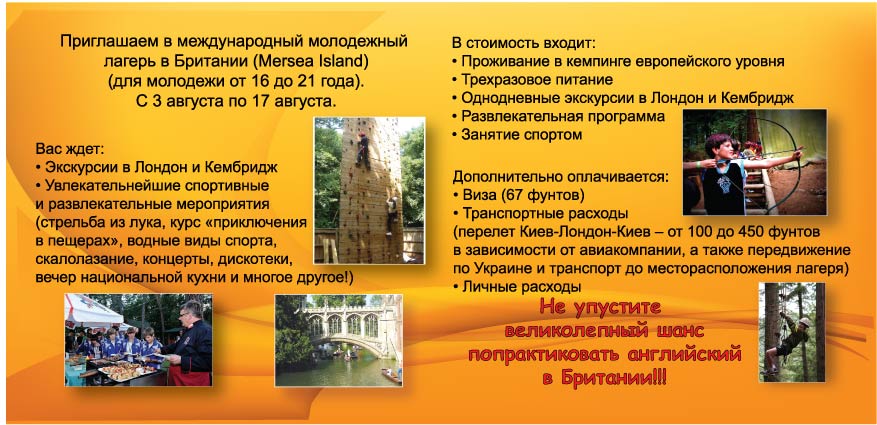 Приглашаем в международный молодежный лагерь в Британии (Mersea Island) (для молодежи от 16 до 21 года). С 3 августа по 17 августа.

Вас ждет:
• Экскурсии в Лондон и Кембридж
• Увлекательнейшие спортивные и развлекательные мероприятия (стрельба из лука, курс «приключения в пещерах», водные виды спорта, скалолазание, концерты, дискотеки, вечер национальной кухни и многое другое!)

В стоимость входит:
• Проживание в кемпинге европейского уровня
• Трехразовое питание
• Однодневные экскурсии в Лондон и Кембридж
• Развлекательная программа
• Занятие спортом

Дополнительно оплачивается:
• Виза (67 фунтов)
• Транспортные расходы (перелет Киев-Лондон-Киев – от 100 до 450 фунтов в зависимости от авиакомпании, а также передвижение по Украине и транспорт до месторасположения лагеря)
• Личные расходы

Не упустите великолепный шанс попрактиковать английский в Британии!!!